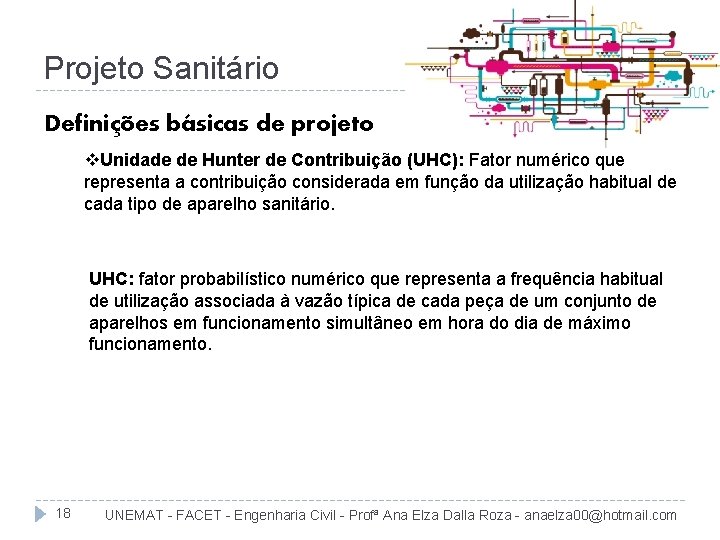 Projeto Sanitário

Definições básicas de projeto

❖Unidade de Hunter de Contribuição (UHC): Fator numérico que representa a contribuição considerada em função da utilização habitual de cada tipo de aparelho sanitário.

UHC: fator probabilístico numérico que representa a frequência habitual de utilização associada à vazão típica de cada peça de um conjunto de aparelhos em funcionamento simultâneo em hora do dia de máximo funcionamento.

18 UNEMAT - FACET - Engenharia Civil - Profª Ana Elza Dalla Roza - anaelza00@hotmail.com